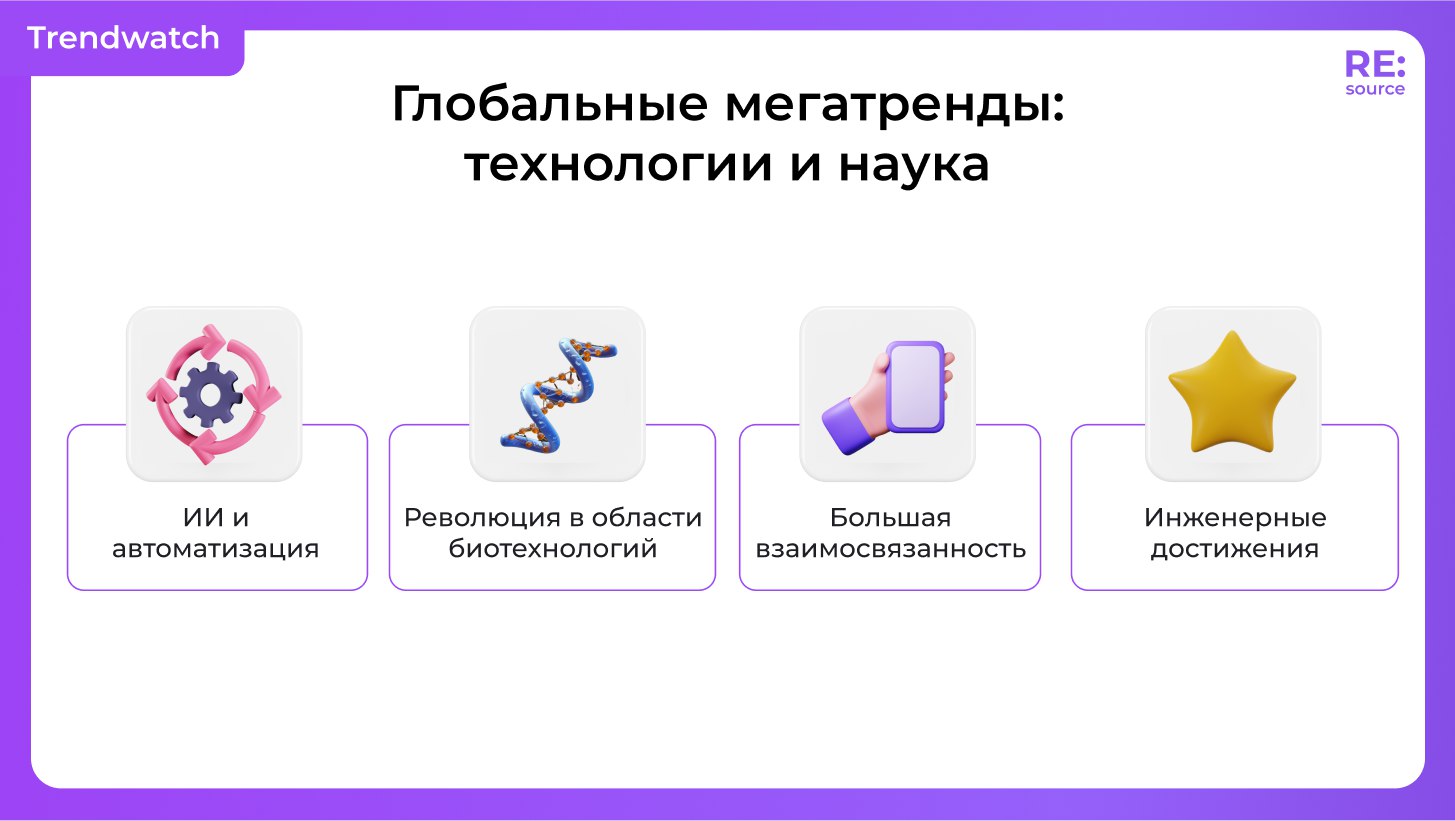 Trendwatch

RE:
source

Глобальные мегатренды: технологии и наука

ИИ и автоматизация

Революция в области биотехнологий

Большая взаимосвязанность

Инженерные достижения